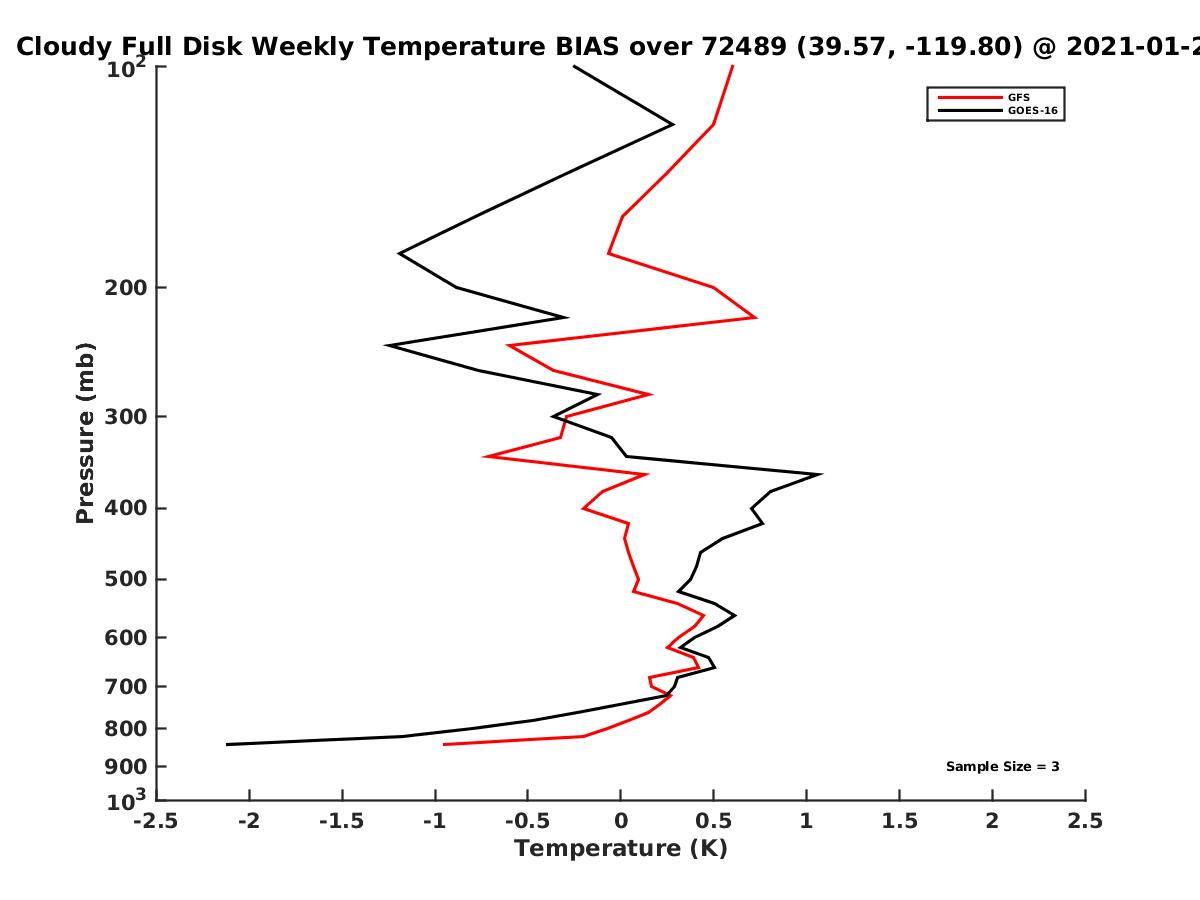 Cloudy Full Disk Weekly Temperature BIAS over 72489 (39.57, -119.80) @ 2021-01-2

GFS
GOES-16

Pressure (mb)

$10^2$
200
300
400
500
600
700
800
900
$10^3$

Sample Size = 3

-2.5
-2
-1.5
-1
-0.5
0
0.5
1
1.5
2
2.5

Temperature (K)